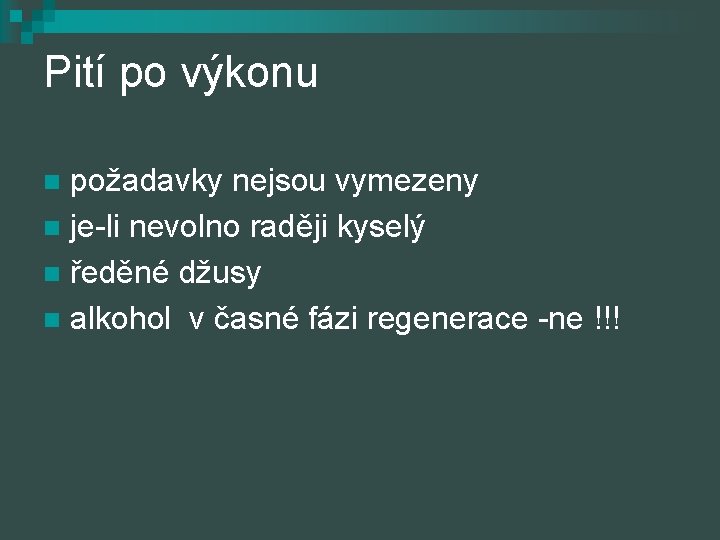 Pití po výkonu

- požadavky nejsou vymezeny
- je-li nevolno raději kyselý
- ředěné džusy
- alkohol v časné fázi regenerace -ne !!!